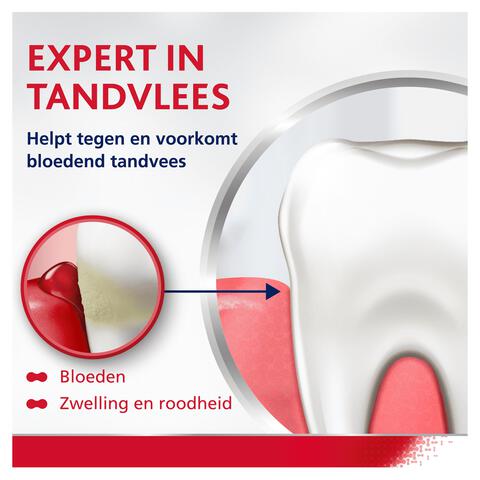 EXPERT IN TANDVLEES

Helpt tegen en voorkomt bloedend tandvees

Bloeden

Zwelling en roodheid